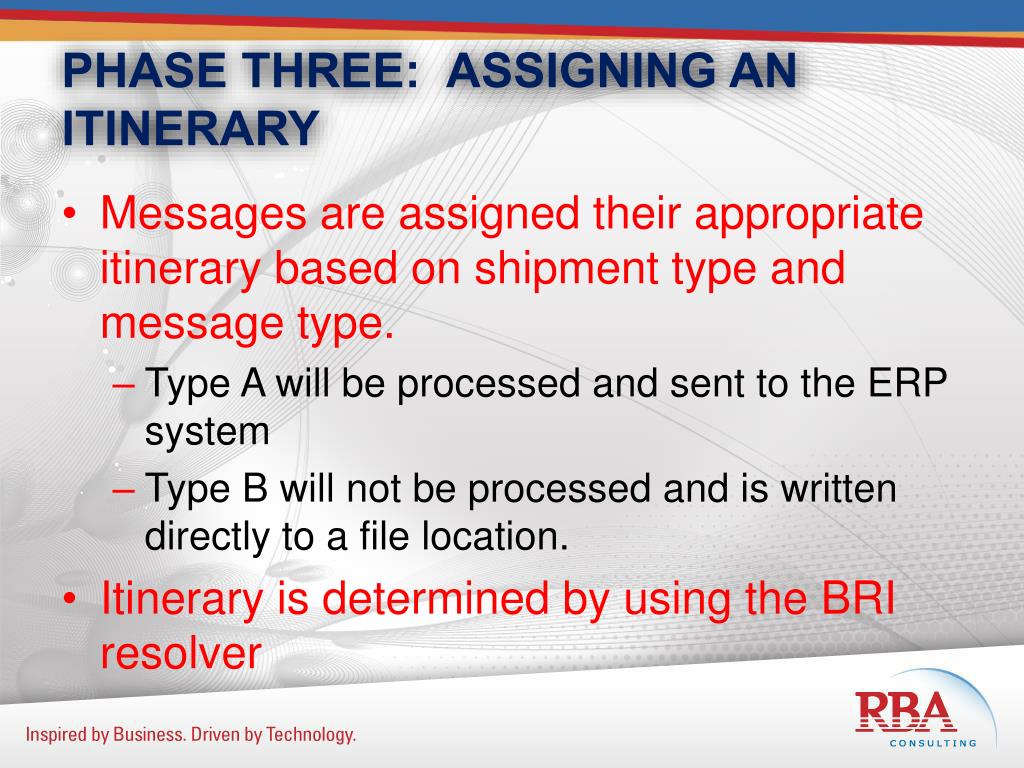 PHASE THREE: ASSIGNING AN ITINERARY

• Messages are assigned their appropriate itinerary based on shipment type and message type.
– Type A will be processed and sent to the ERP system
– Type B will not be processed and is written directly to a file location.
• Itinerary is determined by using the BRI resolver

Inspired by Business. Driven by Technology.

RBA
CONSULTING